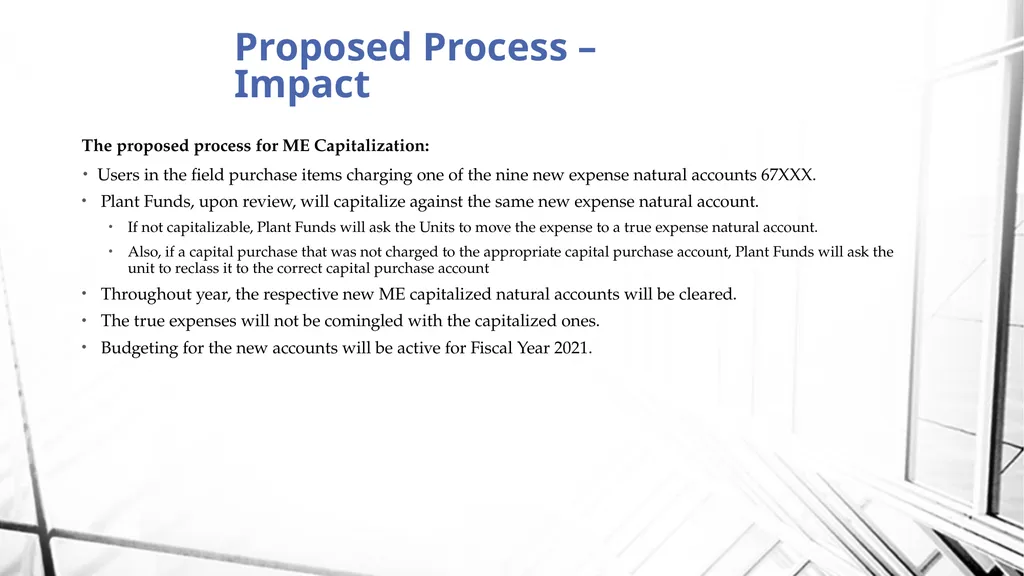 Proposed Process – Impact

The proposed process for ME Capitalization:

• Users in the field purchase items charging one of the nine new expense natural accounts 67XXX.
• Plant Funds, upon review, will capitalize against the same new expense natural account.
  • If not capitalizable, Plant Funds will ask the Units to move the expense to a true expense natural account.
  • Also, if a capital purchase that was not charged to the appropriate capital purchase account, Plant Funds will ask the unit to reclass it to the correct capital purchase account
• Throughout year, the respective new ME capitalized natural accounts will be cleared.
• The true expenses will not be comingled with the capitalized ones.
• Budgeting for the new accounts will be active for Fiscal Year 2021.